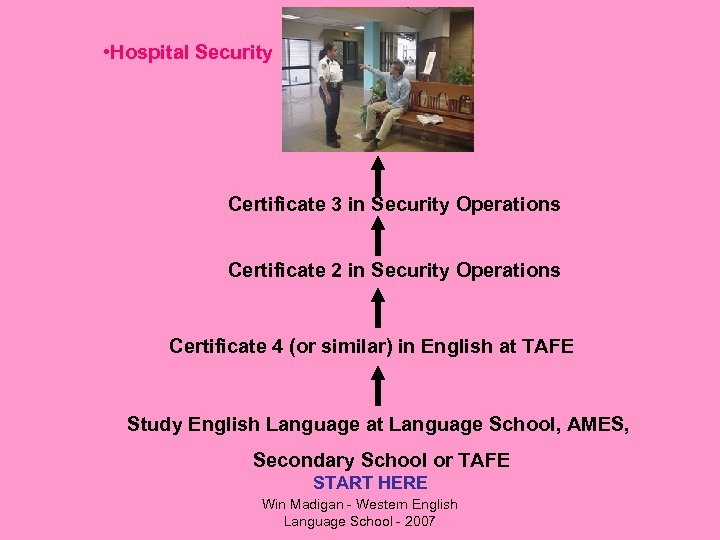 •Hospital Security

Certificate 3 in Security Operations

Certificate 2 in Security Operations

Certificate 4 (or similar) in English at TAFE

Study English Language at Language School, AMES, Secondary School or TAFE

START HERE

Win Madigan - Western English Language School - 2007